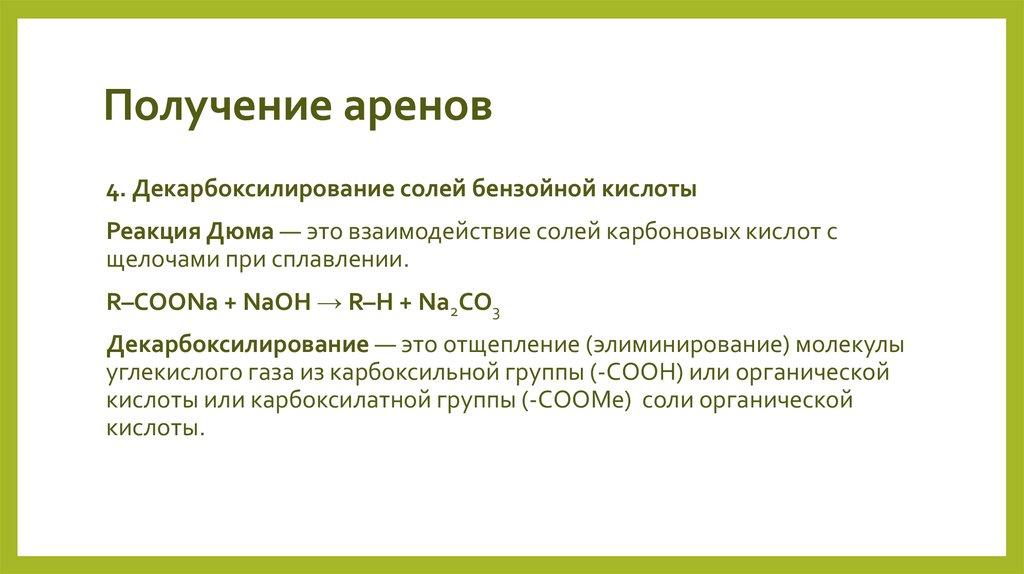 Получение аренов

4. Декарбоксилирование солей бензойной кислоты

Реакция Дюма — это взаимодействие солей карбоновых кислот с щелочами при сплавлении.

$R–COONa + NaOH \rightarrow R–H + Na_2CO_3$

Декарбоксилирование — это отщепление (элиминирование) молекулы углекислого газа из карбоксильной группы (-COOH) или органической кислоты или карбоксилатной группы (-COOMe) соли органической кислоты.